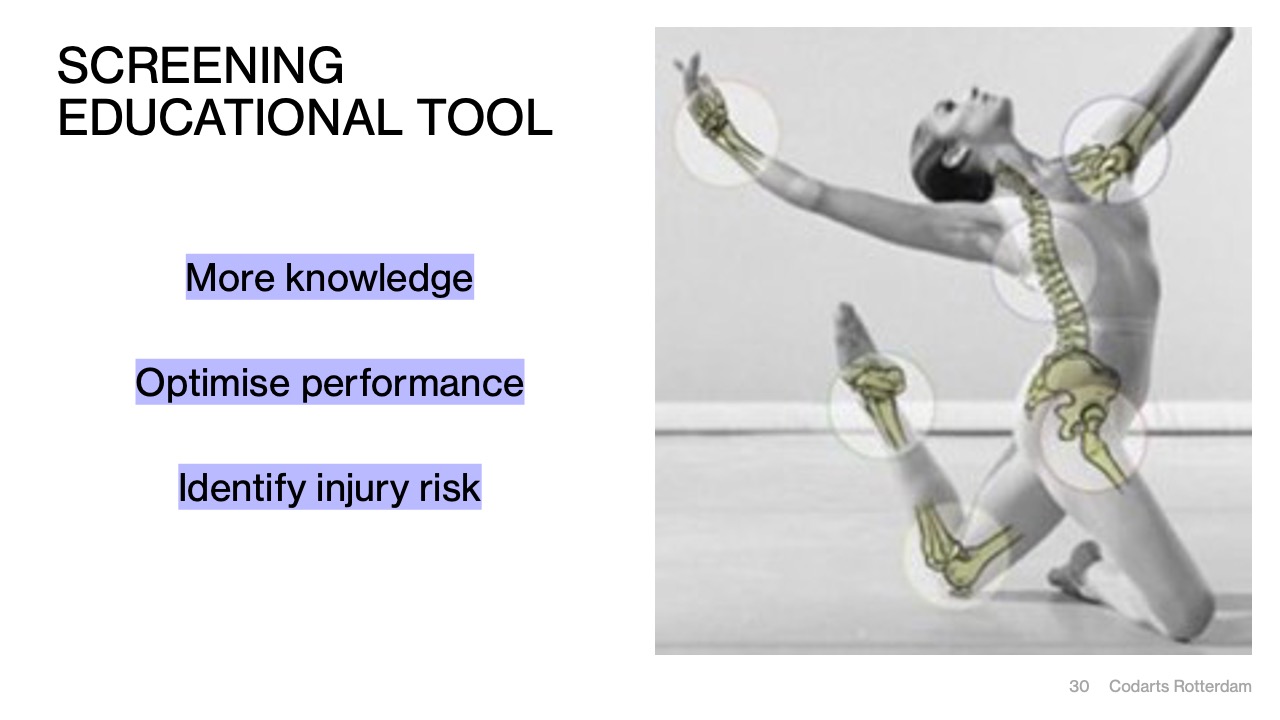 SCREENING EDUCATIONAL TOOL

More knowledge

Optimise performance

Identify injury risk

30 Codarts Rotterdam